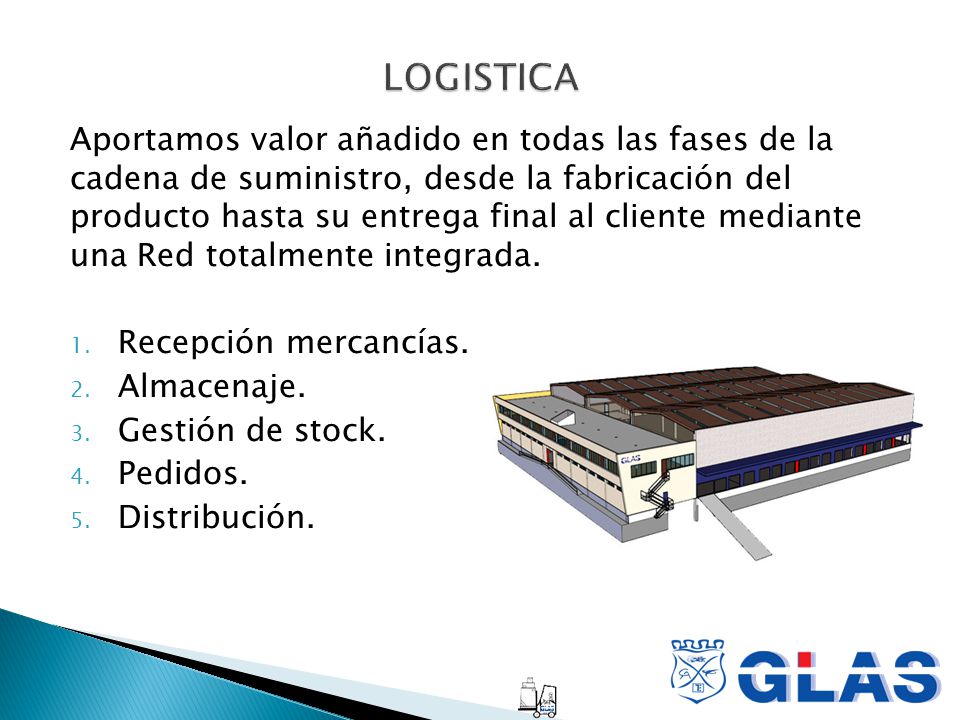 LOGISTICA

Aportamos valor añadido en todas las fases de la cadena de suministro, desde la fabricación del producto hasta su entrega final al cliente mediante una Red totalmente integrada.

1. Recepción mercancías.
2. Almacenaje.
3. Gestión de stock.
4. Pedidos.
5. Distribución.

GLAS

GLAS